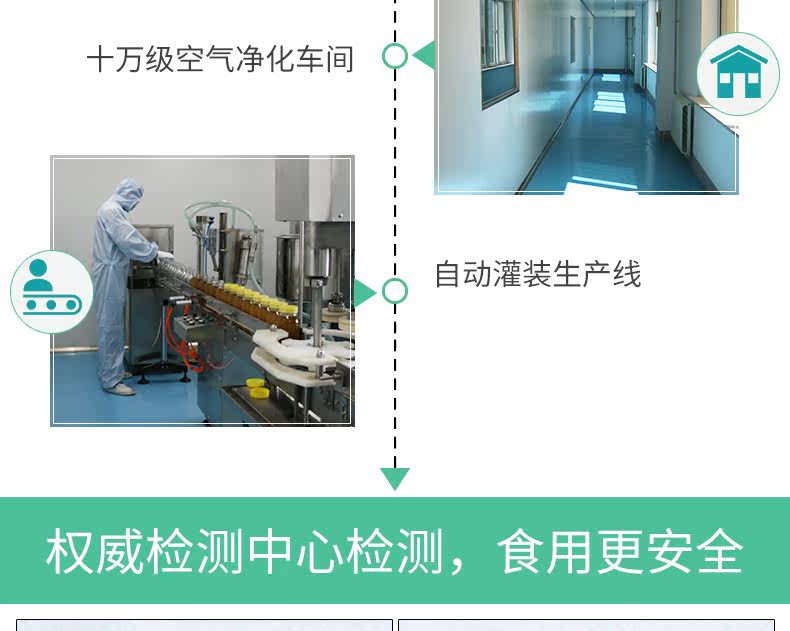 十万级空气净化车间

自动灌装生产线

权威检测中心检测，食用更安全